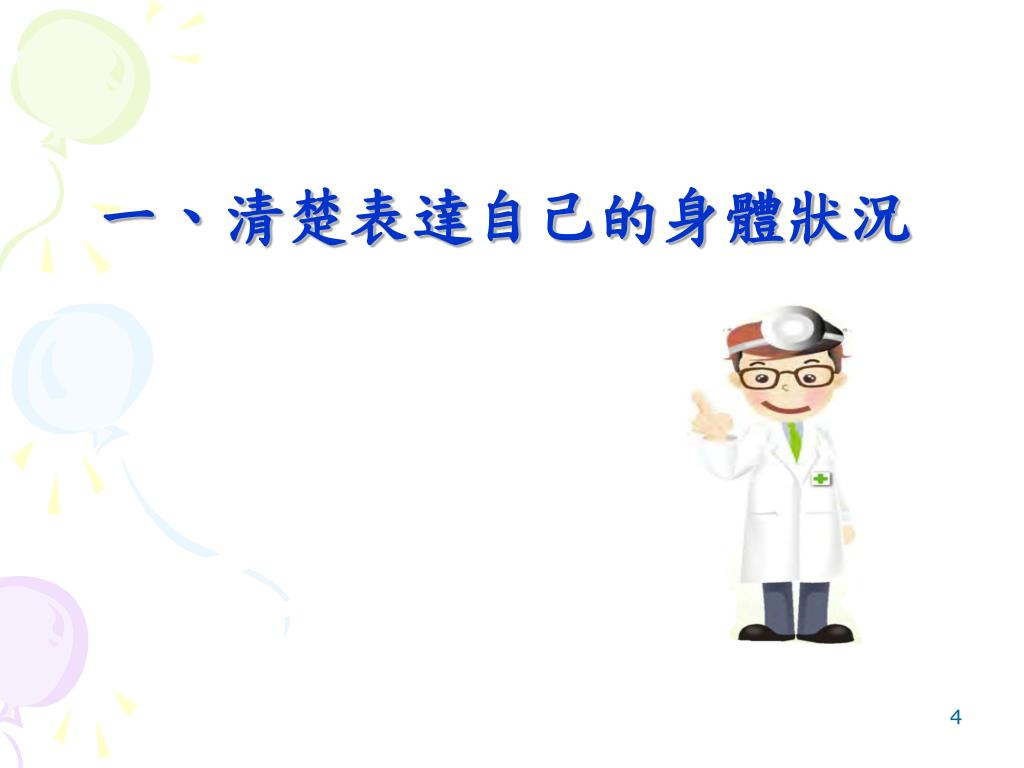 一、清楚表達自己的身體狀況

4